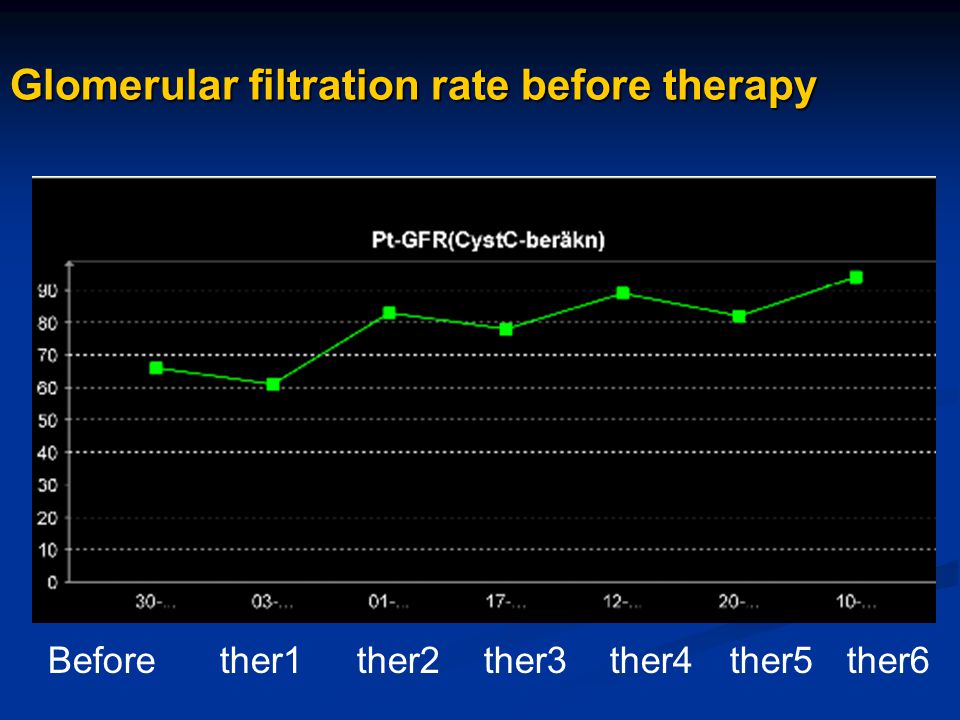 Glomerular filtration rate before therapy

Pt-GFR(CystC-beräkn)

90
80
70
60
50
40
30
20
10
0

30-... 03-... 01-... 17-... 12-... 20-... 10-...

Before ther1 ther2 ther3 ther4 ther5 ther6